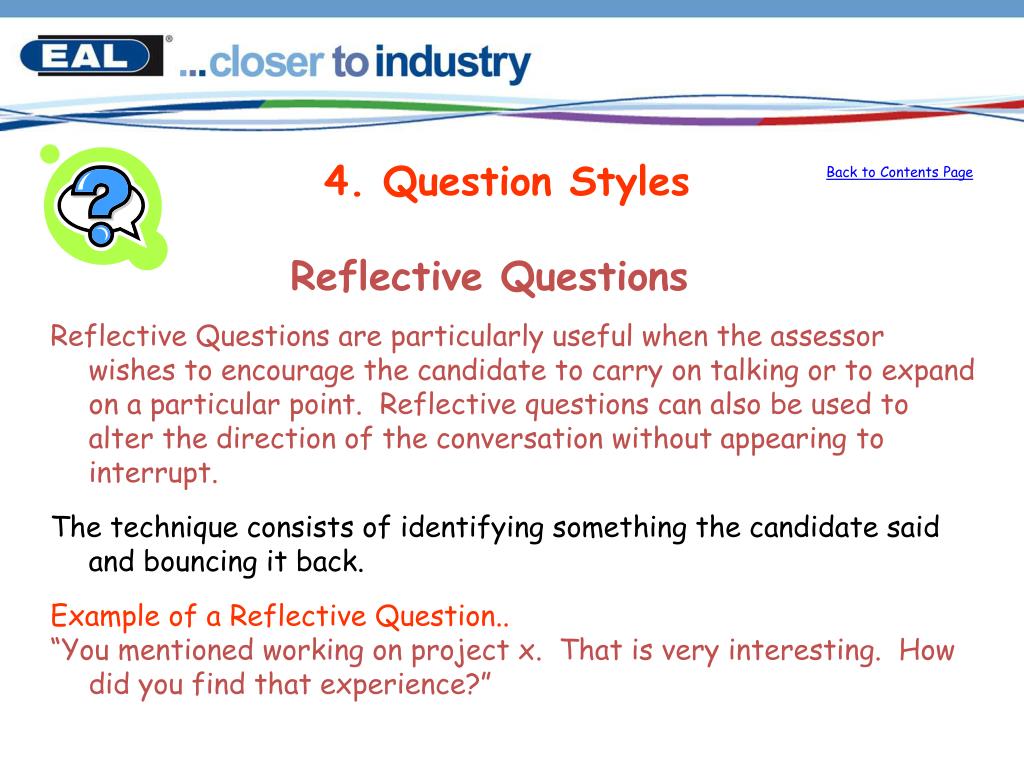 EAL® ...closer to industry

4. Question Styles

Back to Contents Page

Reflective Questions

Reflective Questions are particularly useful when the assessor wishes to encourage the candidate to carry on talking or to expand on a particular point. Reflective questions can also be used to alter the direction of the conversation without appearing to interrupt.

The technique consists of identifying something the candidate said and bouncing it back.

Example of a Reflective Question..
“You mentioned working on project x. That is very interesting. How did you find that experience?”